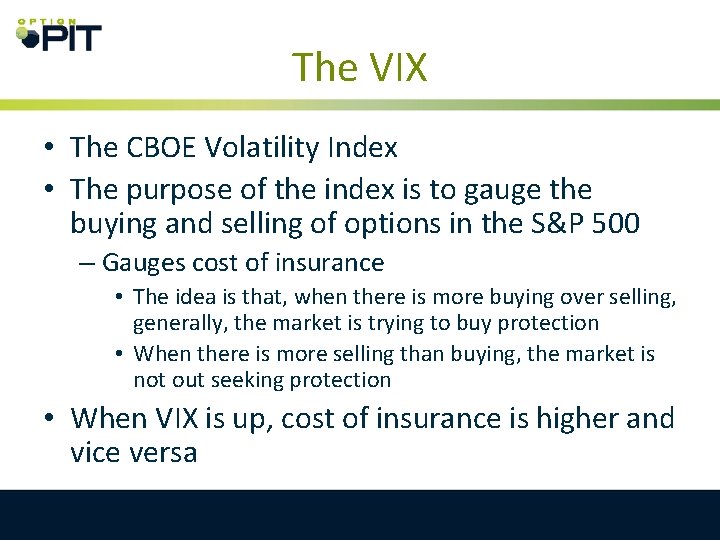 OPTION PIT

The VIX

• The CBOE Volatility Index
• The purpose of the index is to gauge the buying and selling of options in the S&P 500
– Gauges cost of insurance
• The idea is that, when there is more buying over selling, generally, the market is trying to buy protection
• When there is more selling than buying, the market is not out seeking protection
• When VIX is up, cost of insurance is higher and vice versa